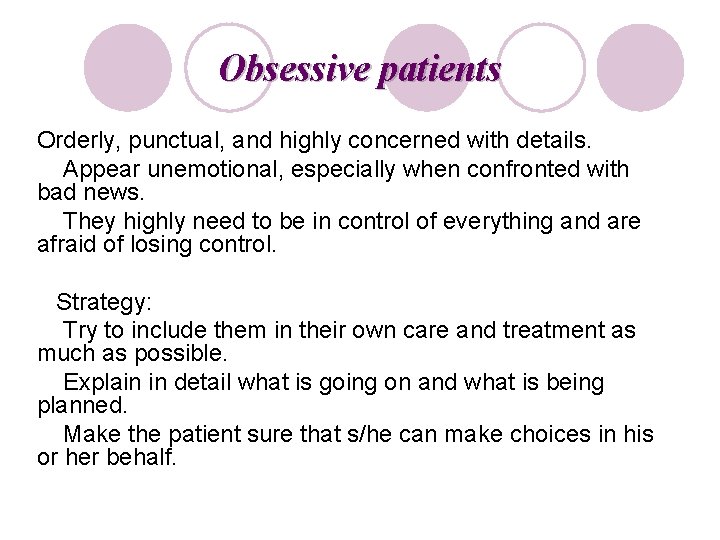 Obsessive patients

Orderly, punctual, and highly concerned with details.

Appear unemotional, especially when confronted with bad news.

They highly need to be in control of everything and are afraid of losing control.

Strategy:

Try to include them in their own care and treatment as much as possible.

Explain in detail what is going on and what is being planned.

Make the patient sure that s/he can make choices in his or her behalf.